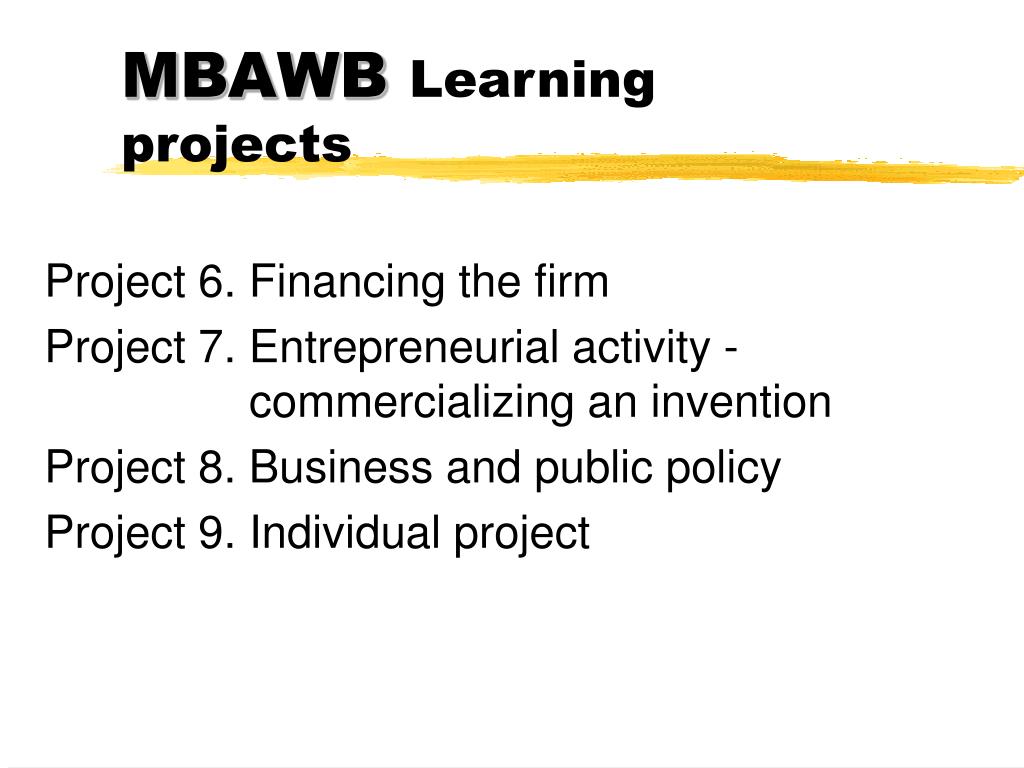 MBAWB Learning projects

Project 6. Financing the firm

Project 7. Entrepreneurial activity - commercializing an invention

Project 8. Business and public policy

Project 9. Individual project